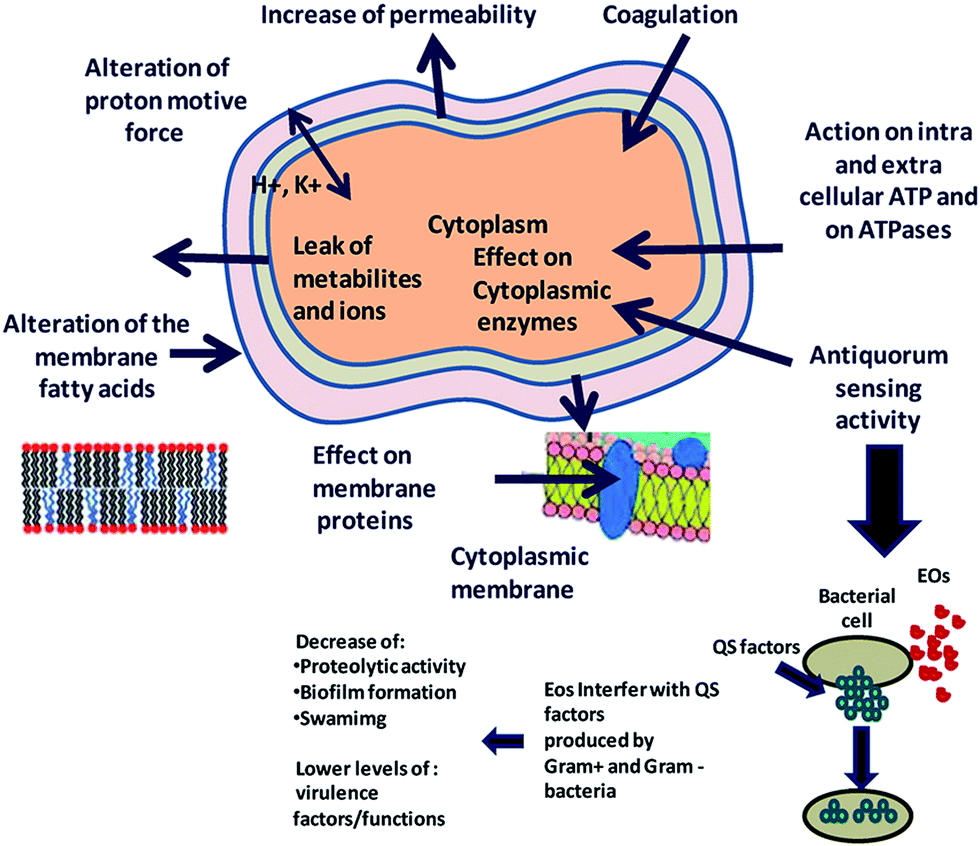 Increase of permeability

Coagulation

Alteration of proton motive force

H+, K+

Action on intra and extra cellular ATP and on ATPases

Leak of metabilites and ions

Cytoplasm
Effect on Cytoplasmic enzymes

Alteration of the membrane fatty acids

Antiquorum sensing activity

Effect on membrane proteins

Cytoplasmic membrane

EOs

Bacterial cell

QS factors

Decrease of:
•Proteolytic activity
•Biofilm formation
•Swamimg

Lower levels of : virulence factors/functions

Eos Interfer with QS factors produced by Gram+ and Gram - bacteria